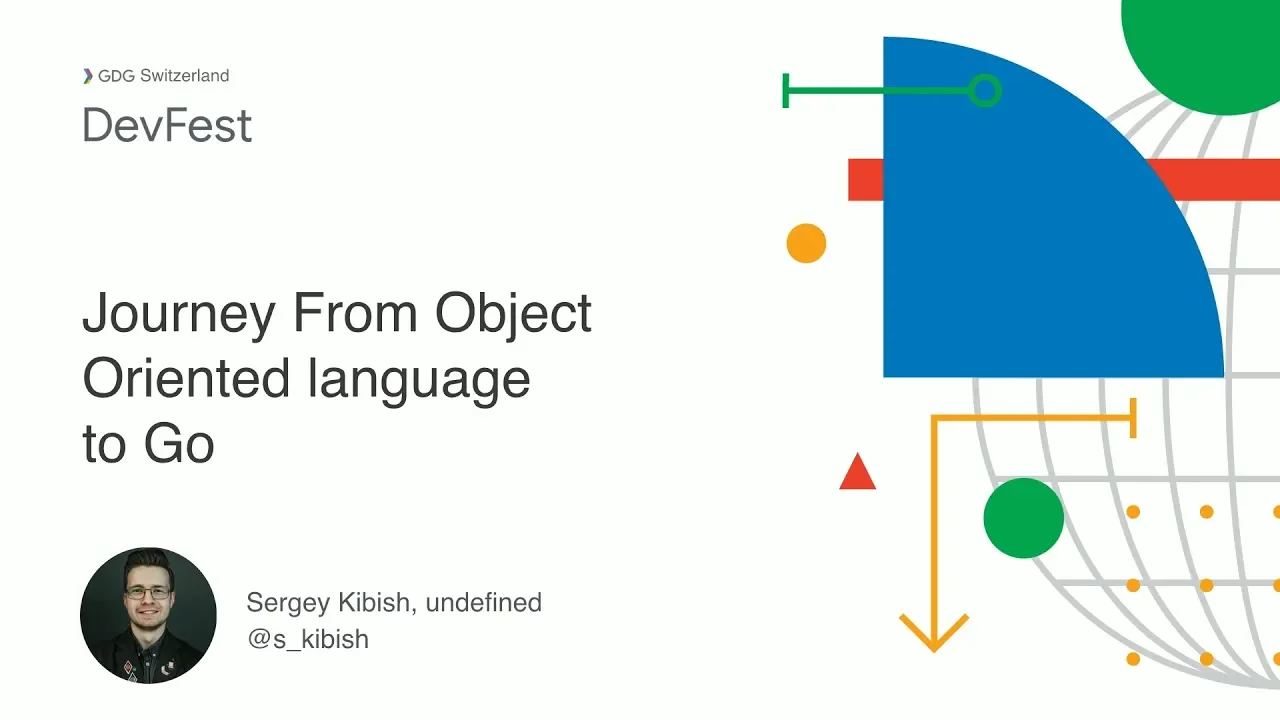 GDG Switzerland
DevFest

Journey From Object Oriented language to Go

Sergey Kibish, undefined
@s_kibish